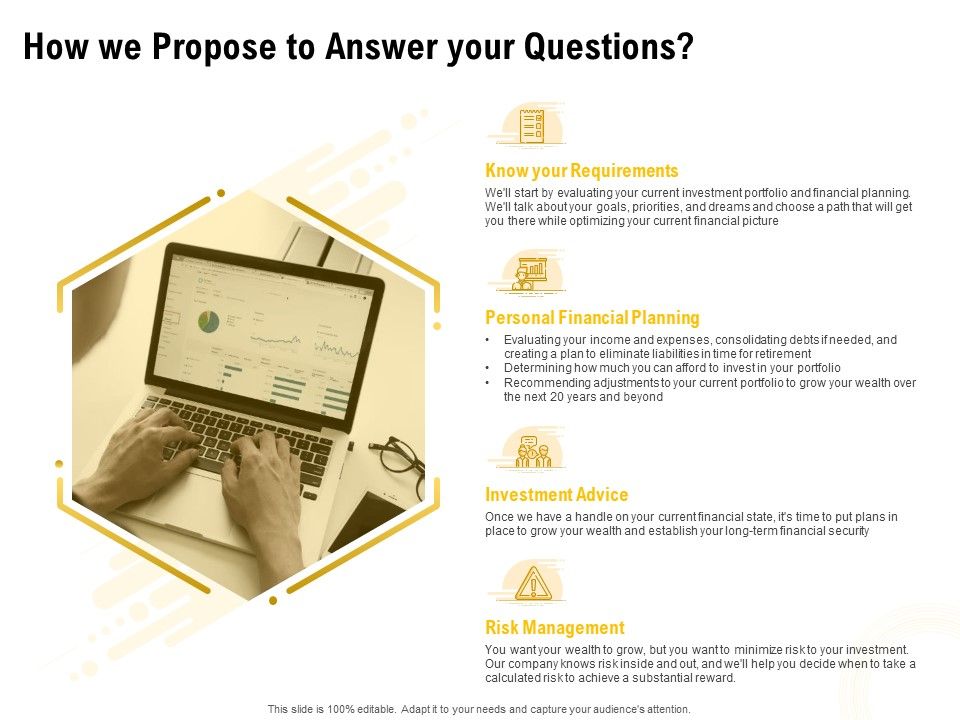 How we Propose to Answer your Questions?

Know your Requirements

We'll start by evaluating your current investment portfolio and financial planning. We'll talk about your goals, priorities, and dreams and choose a path that will get you there while optimizing your current financial picture

Personal Financial Planning

• Evaluating your income and expenses, consolidating debts if needed, and creating a plan to eliminate liabilities in time for retirement
• Determining how much you can afford to invest in your portfolio
• Recommending adjustments to your current portfolio to grow your wealth over the next 20 years and beyond

Investment Advice

Once we have a handle on your current financial state, it's time to put plans in place to grow your wealth and establish your long-term financial security

Risk Management

You want your wealth to grow, but you want to minimize risk to your investment. Our company knows risk inside and out, and we'll help you decide when to take a calculated risk to achieve a substantial reward.

This slide is 100% editable. Adapt it to your needs and capture your audience's attention.